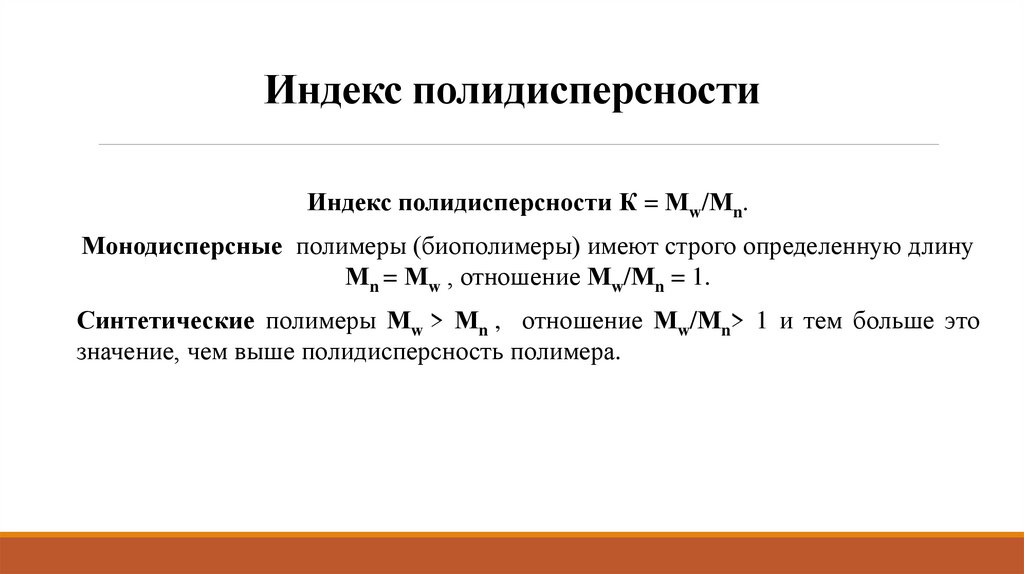 Индекс полидисперсности

Индекс полидисперсности К = $M_w/M_n$.

Монодисперсные полимеры (биополимеры) имеют строго определенную длину $M_n = M_w$ , отношение $M_w/M_n = 1$.

Синтетические полимеры $M_w > M_n$ , отношение $M_w/M_n > 1$ и тем больше это значение, чем выше полидисперсность полимера.